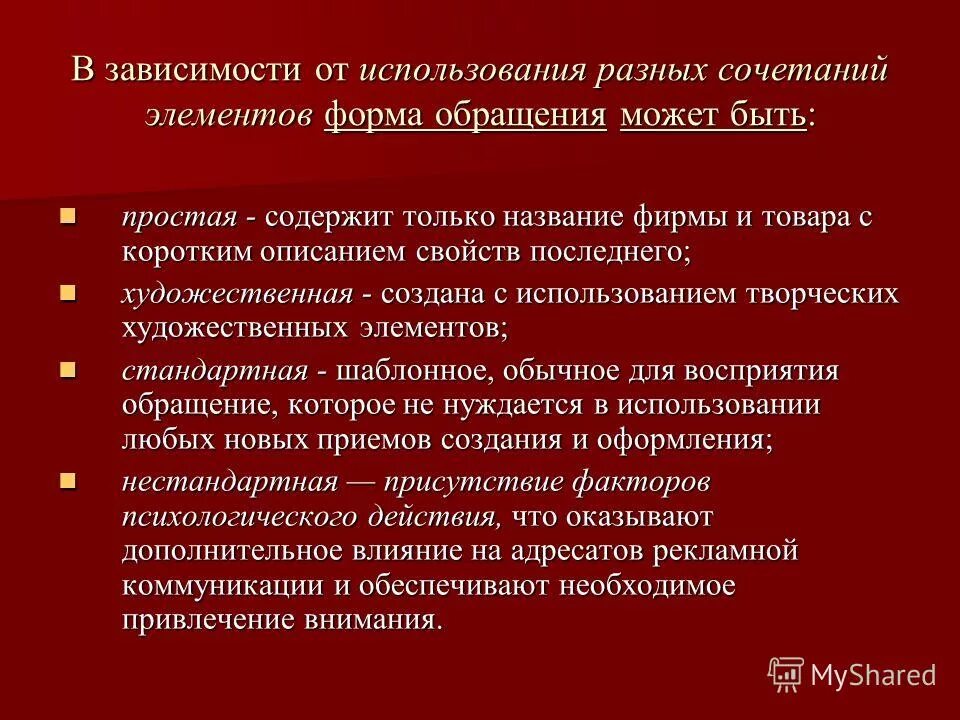 В зависимости от использования разных сочетаний элементов форма обращения может быть:

простая - содержит только название фирмы и товара с коротким описанием свойств последнего;

художественная - создана с использованием творческих художественных элементов;

стандартная - шаблонное, обычное для восприятия обращение, которое не нуждается в использовании любых новых приемов создания и оформления;

нестандартная — присутствие факторов психологического действия, что оказывают дополнительное влияние на адресатов рекламной коммуникации и обеспечивают необходимое привлечение внимания.

MyShared